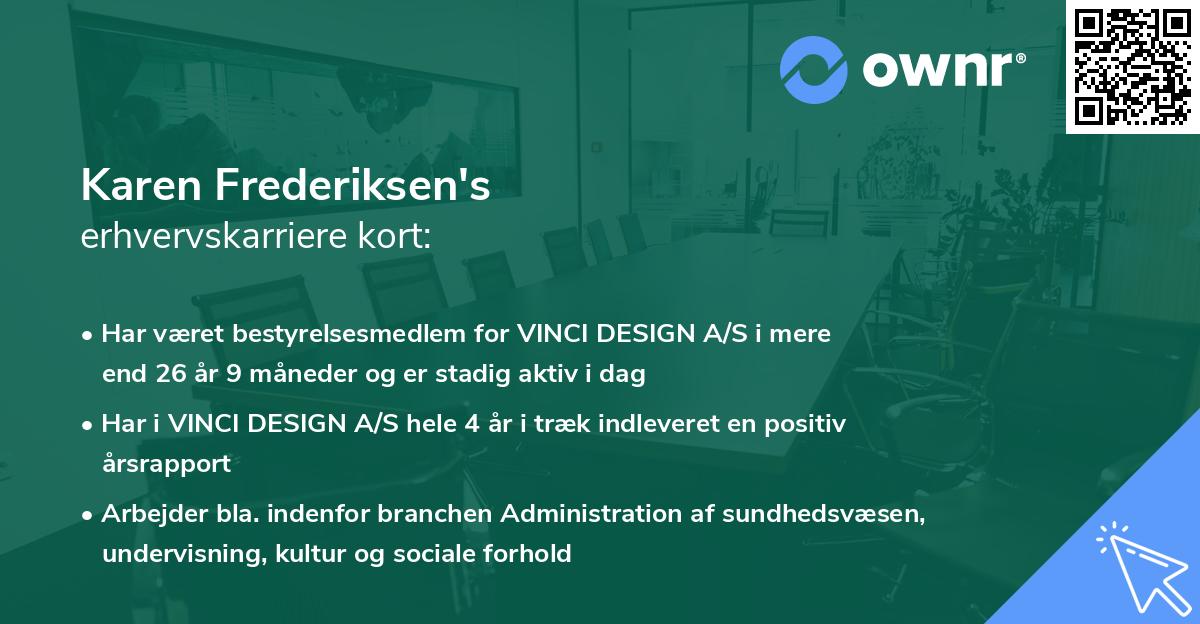 ownr®

Karen Frederiksen's
erhvervskarriere kort:

• Har været bestyrelsesmedlem for VINCI DESIGN A/S i mere end 26 år 9 måneder og er stadig aktiv i dag

• Har i VINCI DESIGN A/S hele 4 år i træk indleveret en positiv årsrapport

• Arbejder bla. indenfor branchen Administration af sundhedsvæsen, undervisning, kultur og sociale forhold